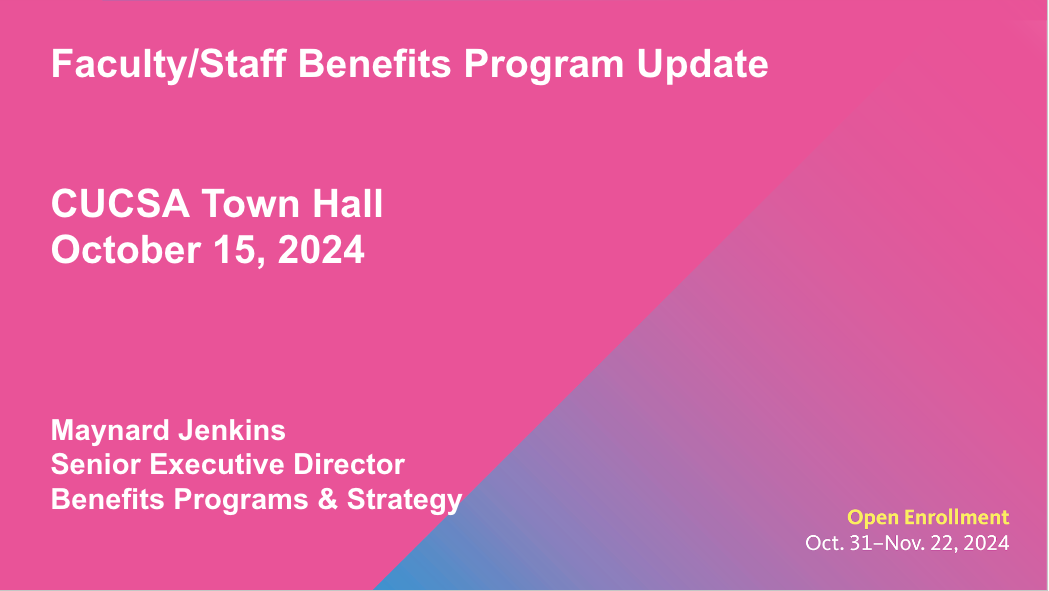 Faculty/Staff Benefits Program Update

CUCSA Town Hall
October 15, 2024

Maynard Jenkins
Senior Executive Director
Benefits Programs & Strategy

Open Enrollment
Oct. 31–Nov. 22, 2024